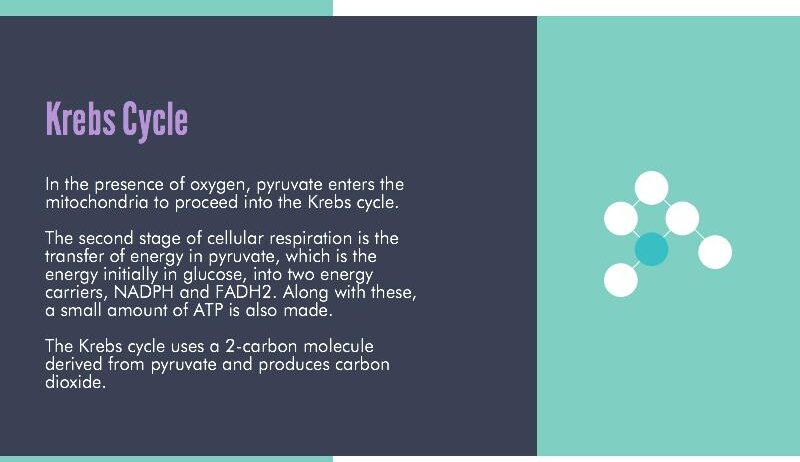 Krebs Cycle

In the presence of oxygen, pyruvate enters the mitochondria to proceed into the Krebs cycle.

The second stage of cellular respiration is the transfer of energy in pyruvate, which is the energy initially in glucose, into two energy carriers, NADPH and FADH2. Along with these, a small amount of ATP is also made.

The Krebs cycle uses a 2-carbon molecule derived from pyruvate and produces carbon dioxide.